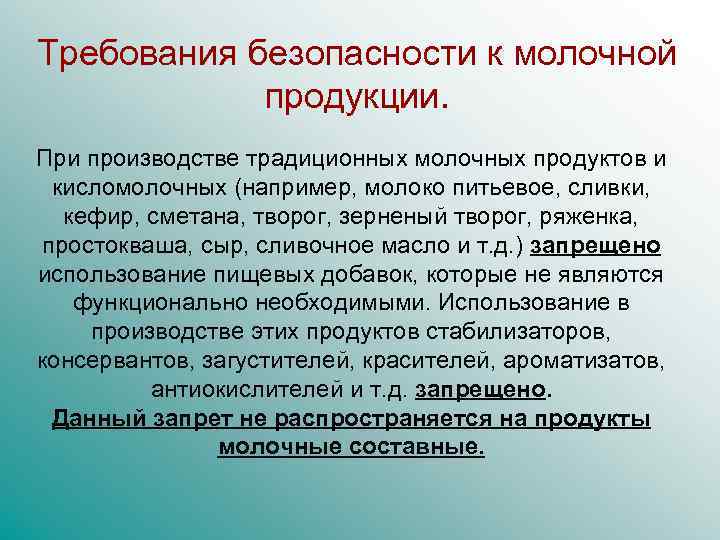 Требования безопасности к молочной продукции.

При производстве традиционных молочных продуктов и кисломолочных (например, молоко питьевое, сливки, кефир, сметана, творог, зерненый творог, ряженка, простокваша, сыр, сливочное масло и т.д.) запрещено использование пищевых добавок, которые не являются функционально необходимыми. Использование в производстве этих продуктов стабилизаторов, консервантов, загустителей, красителей, ароматизатов, антиокислителей и т.д. запрещено.
Данный запрет не распространяется на продукты молочные составные.